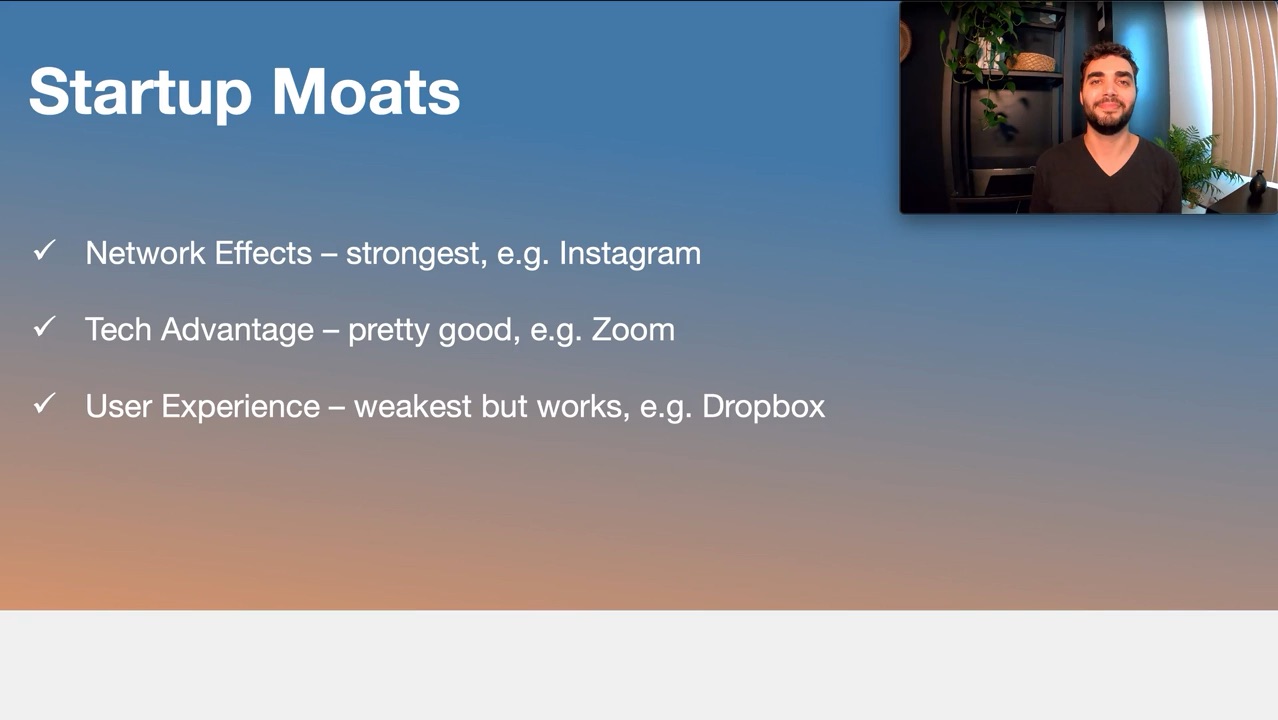 Startup Moats

✓ Network Effects – strongest, e.g. Instagram

✓ Tech Advantage – pretty good, e.g. Zoom

✓ User Experience – weakest but works, e.g. Dropbox